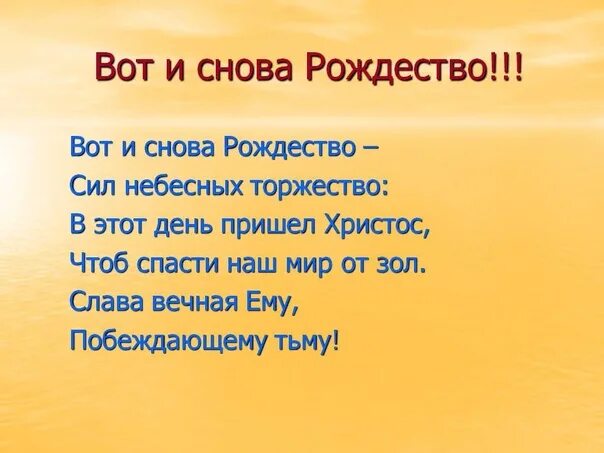 Вот и снова Рождество!!!

Вот и снова Рождество –
Сил небесных торжество:
В этот день пришел Христос,
Чтоб спасти наш мир от зол.
Слава вечная Ему,
Побеждающему тьму!